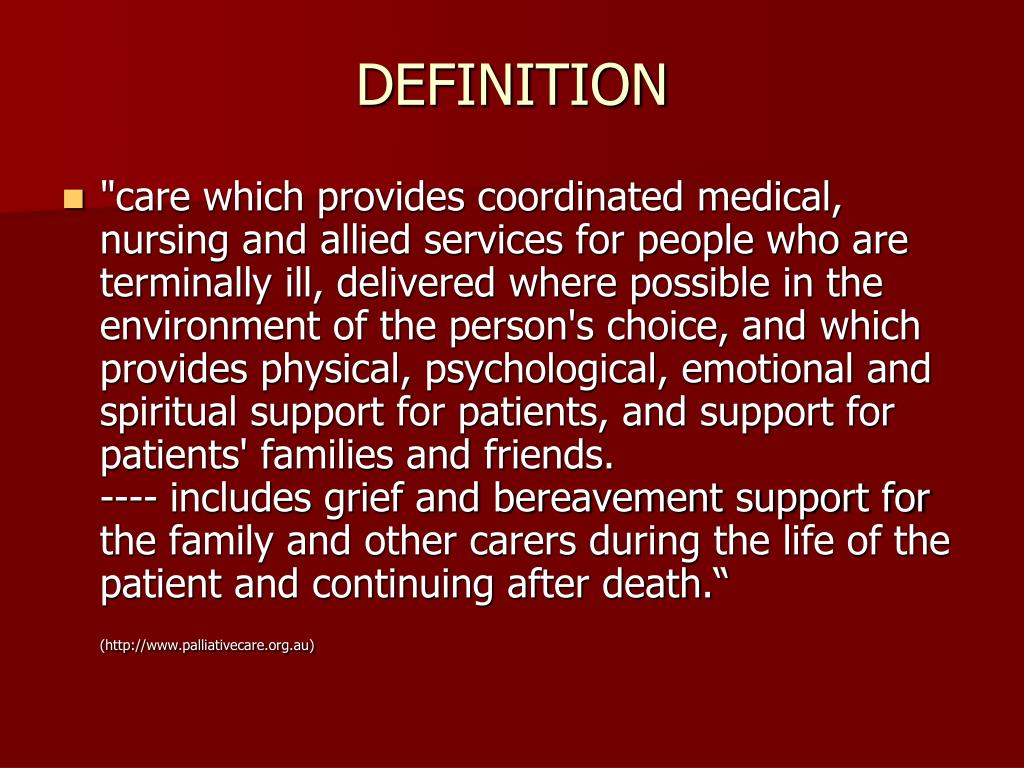 DEFINITION

"care which provides coordinated medical, nursing and allied services for people who are terminally ill, delivered where possible in the environment of the person's choice, and which provides physical, psychological, emotional and spiritual support for patients, and support for patients' families and friends.
---- includes grief and bereavement support for the family and other carers during the life of the patient and continuing after death.“

(http://www.palliativecare.org.au)